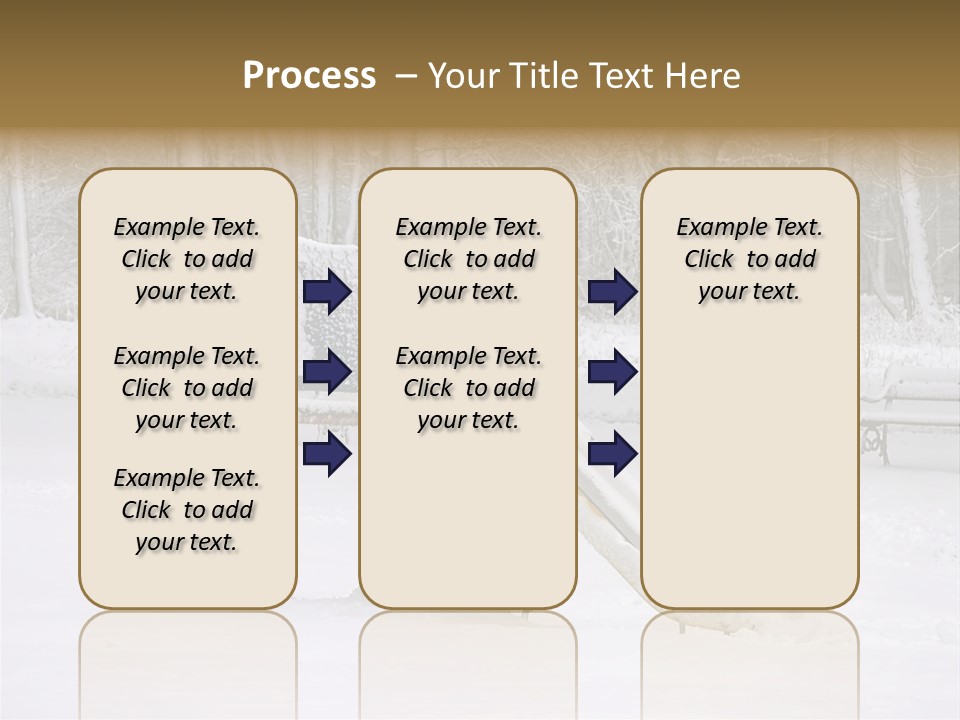 Process – Your Title Text Here

Example Text. Click to add your text.

Example Text. Click to add your text.

Example Text. Click to add your text.

Example Text. Click to add your text.

Example Text. Click to add your text.

Example Text. Click to add your text.